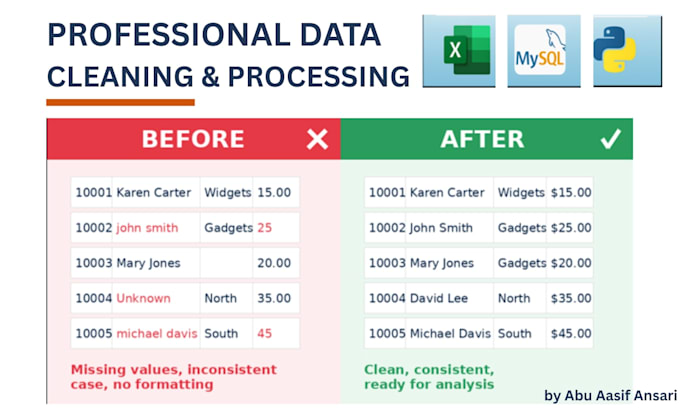 PROFESSIONAL DATA
CLEANING & PROCESSING

X

MySQL

BEFORE ✕

| 10001 | Karen Carter | Widgets | 15.00 |
|---|---|---|---|
| 10002 | john smith | Gadgets | 25 |
| 10003 | Mary Jones | | 20.00 |
| 10004 | Unknown | North | 35.00 |
| 10005 | michael davis | South | 45 |

Missing values, inconsistent case, no formatting

AFTER ✓

| 10001 | Karen Carter | Widgets | \$15.00 |
|---|---|---|---|
| 10002 | John Smith | Gadgets | \$25.00 |
| 10003 | Mary Jones | Gadgets | \$20.00 |
| 10004 | David Lee | North | \$35.00 |
| 10005 | Michael Davis | South | \$45.00 |

Clean, consistent, ready for analysis

by Abu Aasif Ansari